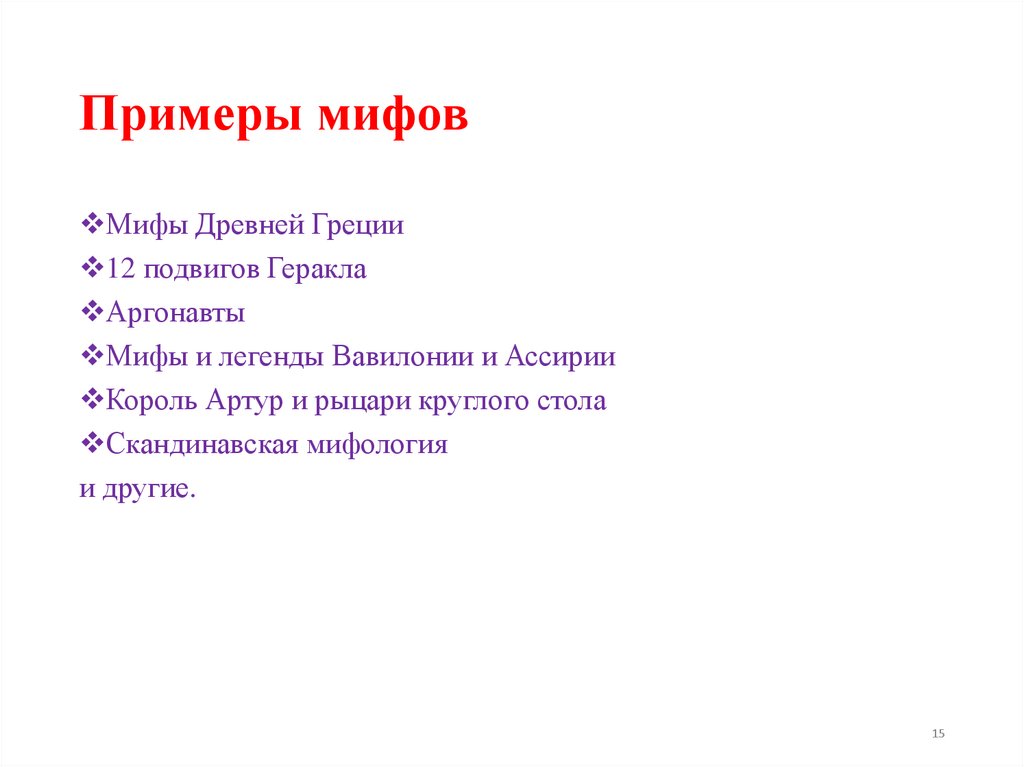 Примеры мифов

❖Мифы Древней Греции
❖12 подвигов Геракла
❖Аргонавты
❖Мифы и легенды Вавилонии и Ассирии
❖Король Артур и рыцари круглого стола
❖Скандинавская мифология
и другие.

15